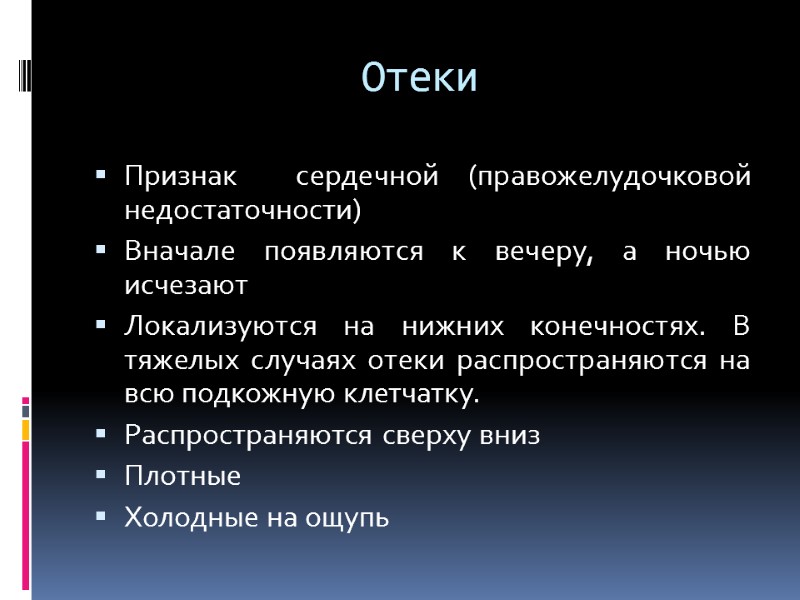 Отеки

▪ Признак сердечной (правожелудочковой недостаточности)
▪ Вначале появляются к вечеру, а ночью исчезают
▪ Локализуются на нижних конечностях. В тяжелых случаях отеки распространяются на всю подкожную клетчатку.
▪ Распространяются сверху вниз
▪ Плотные
▪ Холодные на ощупь